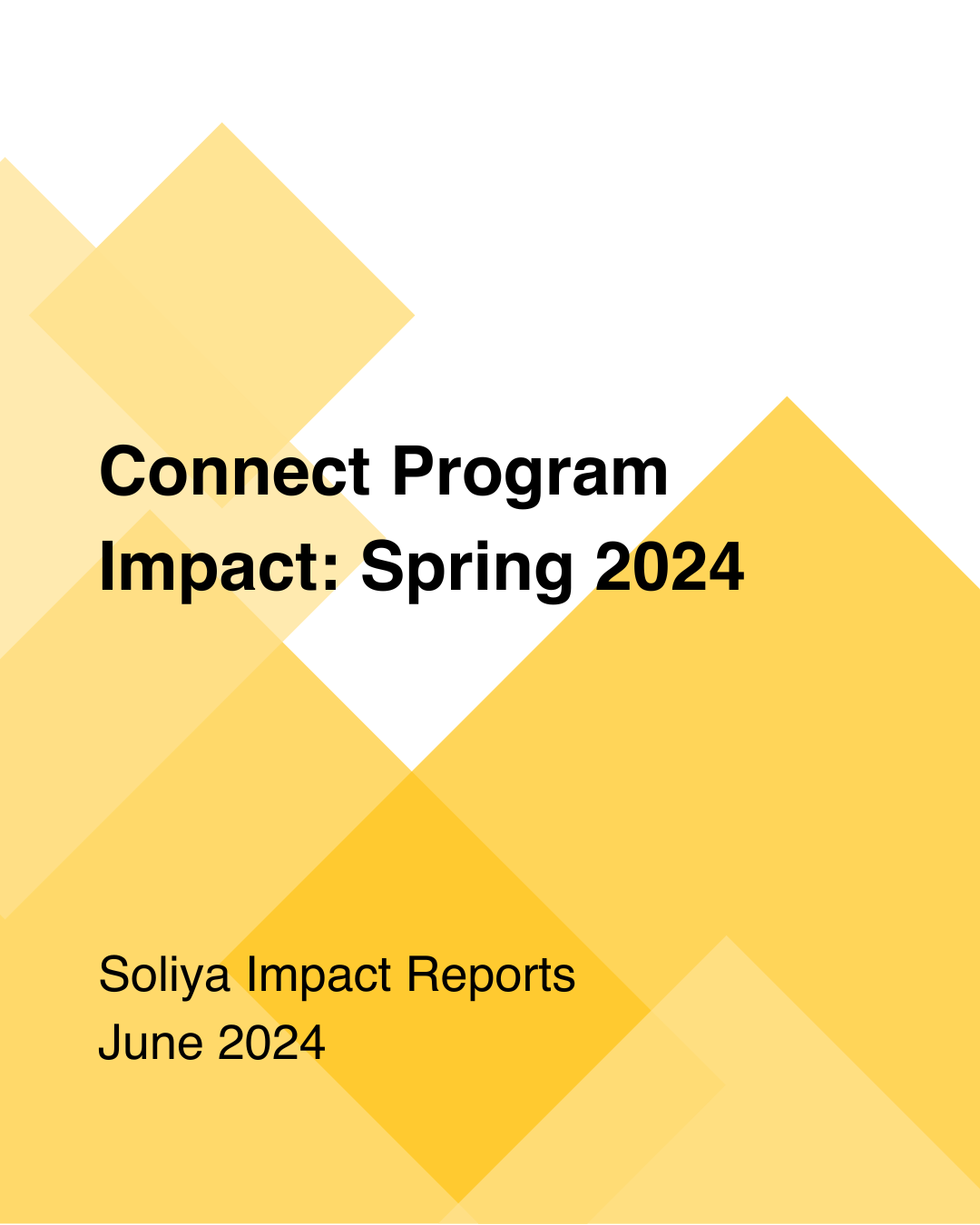 Connect Program Impact: Spring 2024

Soliya Impact Reports
June 2024